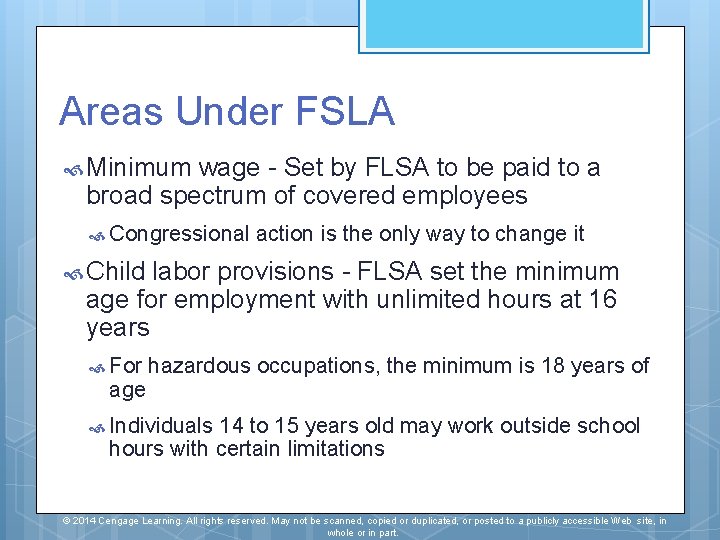 Areas Under FSLA

Minimum wage - Set by FLSA to be paid to a broad spectrum of covered employees

Congressional action is the only way to change it

Child labor provisions - FLSA set the minimum age for employment with unlimited hours at 16 years

For hazardous occupations, the minimum is 18 years of age

Individuals 14 to 15 years old may work outside school hours with certain limitations

© 2014 Cengage Learning. All rights reserved. May not be scanned, copied or duplicated, or posted to a publicly accessible Web site, in whole or in part.